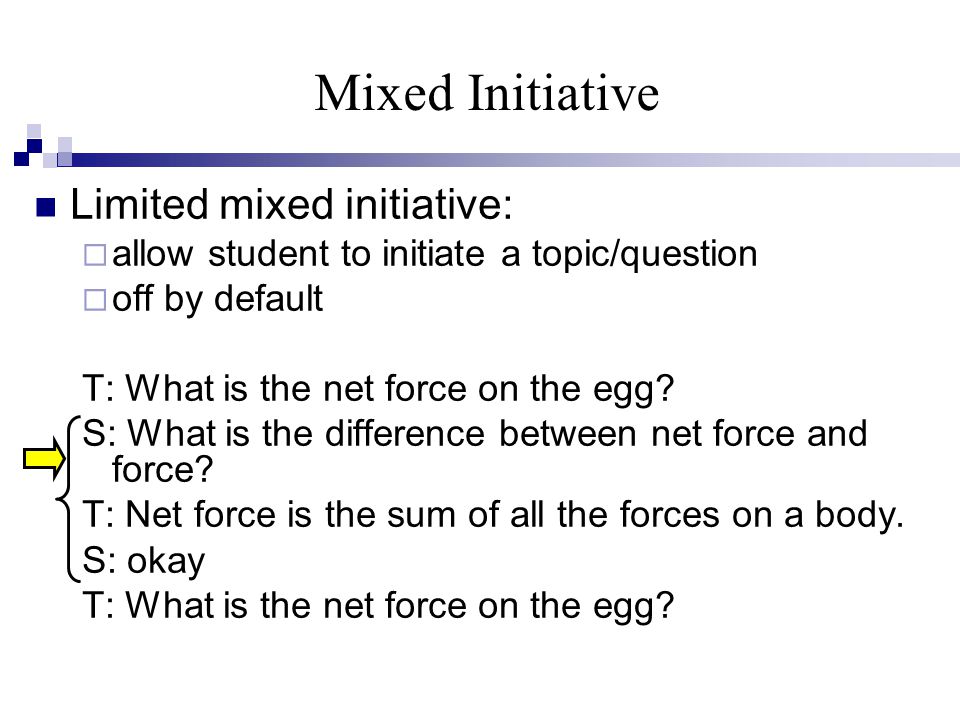 Mixed Initiative

Limited mixed initiative:
allow student to initiate a topic/question
off by default

T: What is the net force on the egg?
S: What is the difference between net force and force?
T: Net force is the sum of all the forces on a body.
S: okay
T: What is the net force on the egg?